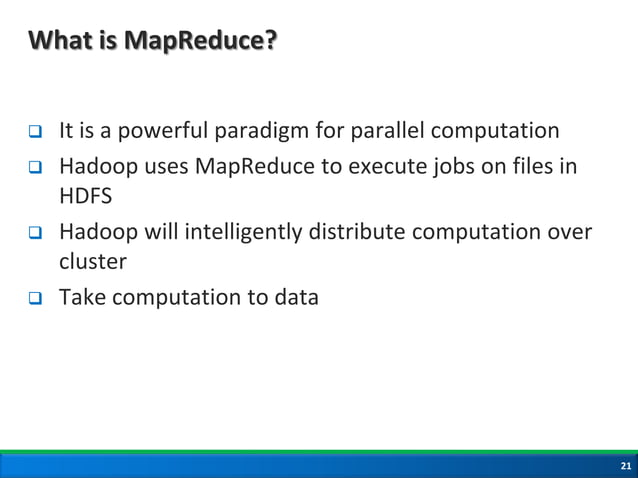 What is MapReduce?

❑ It is a powerful paradigm for parallel computation

❑ Hadoop uses MapReduce to execute jobs on files in HDFS

❑ Hadoop will intelligently distribute computation over cluster

❑ Take computation to data

21